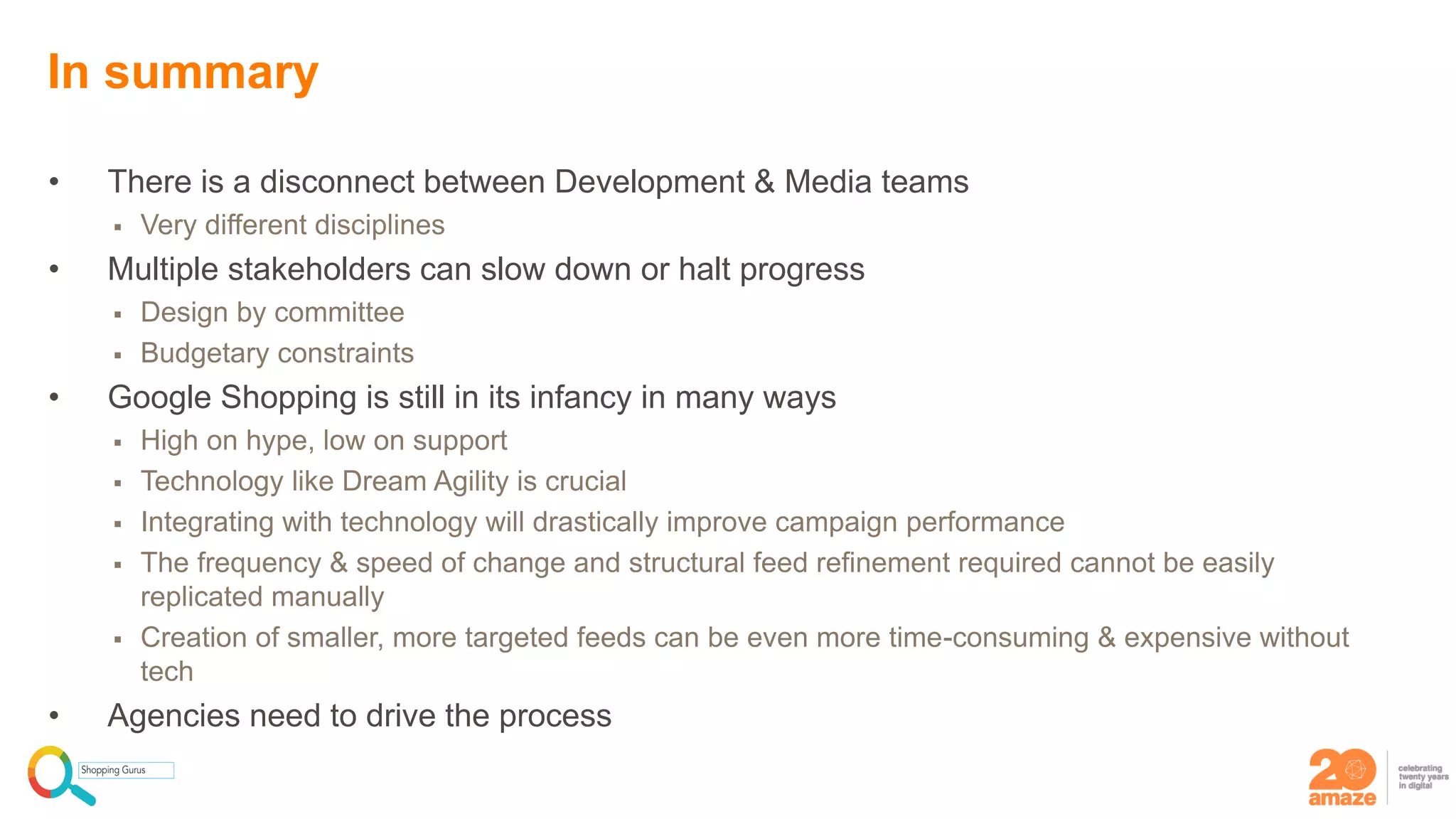 In summary

• There is a disconnect between Development & Media teams
  ▪ Very different disciplines
• Multiple stakeholders can slow down or halt progress
  ▪ Design by committee
  ▪ Budgetary constraints
• Google Shopping is still in its infancy in many ways
  ▪ High on hype, low on support
  ▪ Technology like Dream Agility is crucial
  ▪ Integrating with technology will drastically improve campaign performance
  ▪ The frequency & speed of change and structural feed refinement required cannot be easily replicated manually
  ▪ Creation of smaller, more targeted feeds can be even more time-consuming & expensive without tech
• Agencies need to drive the process

Shopping Gurus

20 amaze
celebrating twenty years in digital